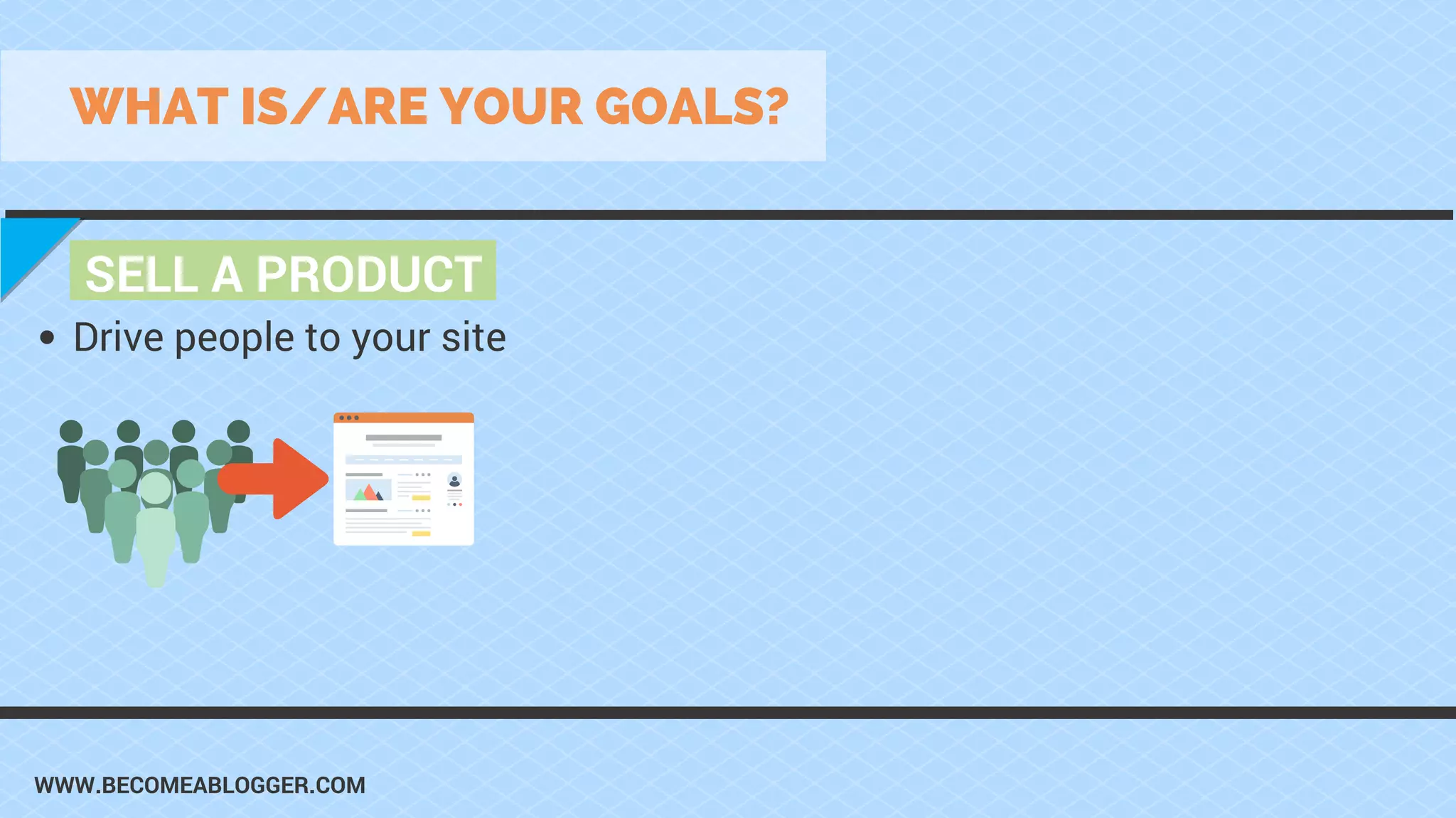 WHAT IS/ARE YOUR GOALS?

SELL A PRODUCT

• Drive people to your site

WWW.BECOMEABLOGGER.COM